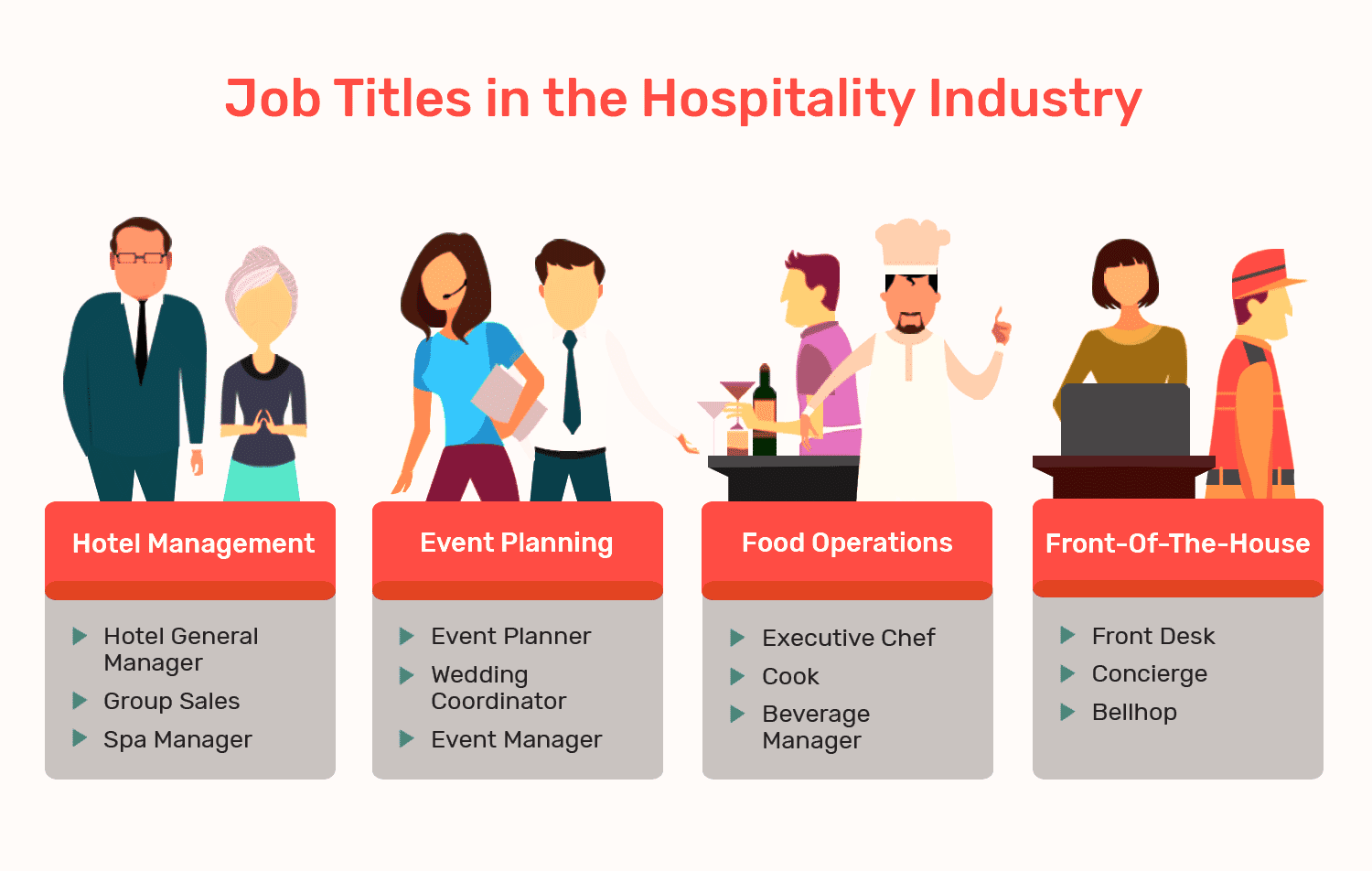 Job Titles in the Hospitality Industry

Hotel Management

Hotel General Manager
Group Sales
Spa Manager

Event Planning

Event Planner
Wedding Coordinator
Event Manager

Food Operations

Executive Chef
Cook
Beverage Manager

Front-Of-The-House

Front Desk
Concierge
Bellhop